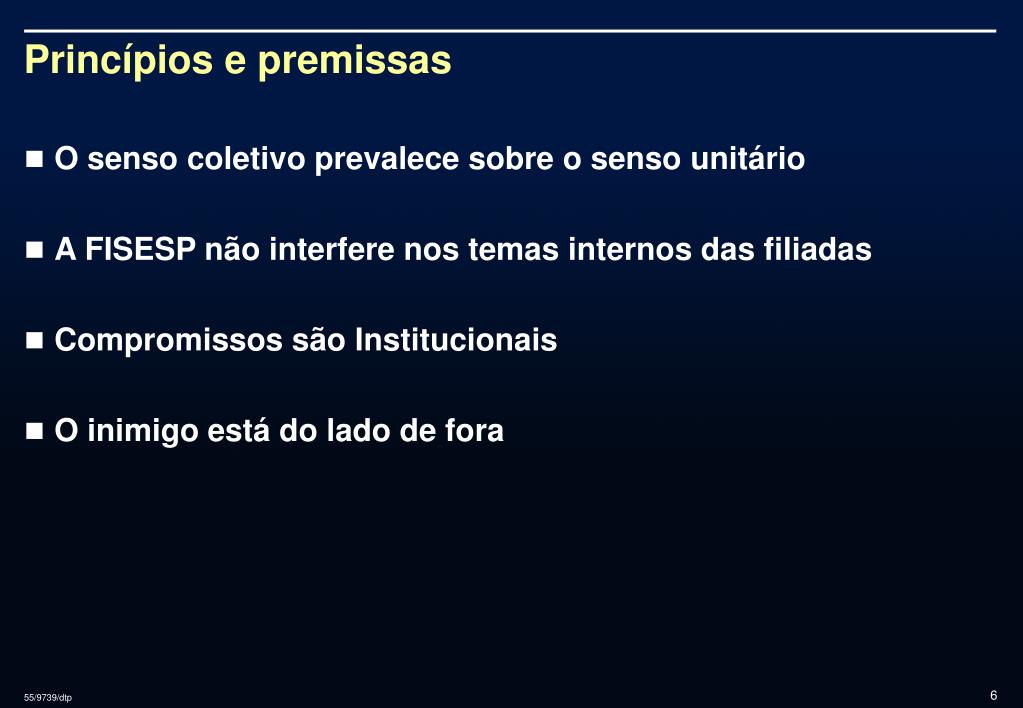 Princípios e premissas

- O senso coletivo prevalece sobre o senso unitário
- A FISESP não interfere nos temas internos das filiadas
- Compromissos são Institucionais
- O inimigo está do lado de fora

55/9739/dtp

6